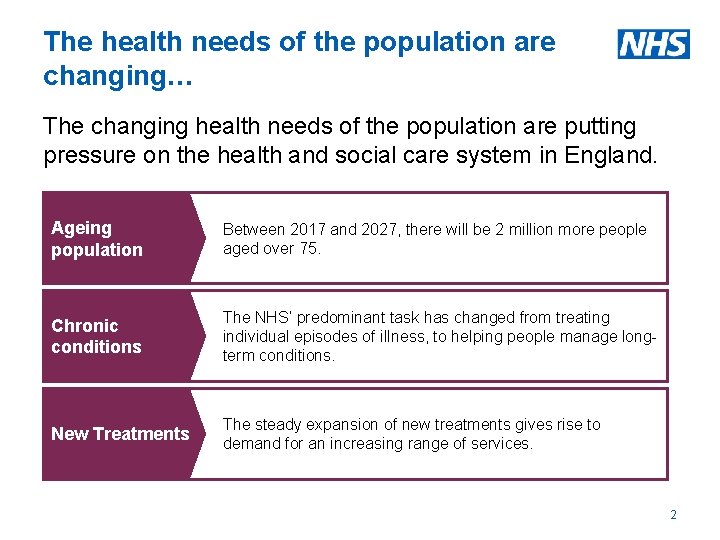 The health needs of the population are changing…

NHS

The changing health needs of the population are putting pressure on the health and social care system in England.

Ageing population

Between 2017 and 2027, there will be 2 million more people aged over 75.

Chronic conditions

The NHS' predominant task has changed from treating individual episodes of illness, to helping people manage long-term conditions.

New Treatments

The steady expansion of new treatments gives rise to demand for an increasing range of services.

2